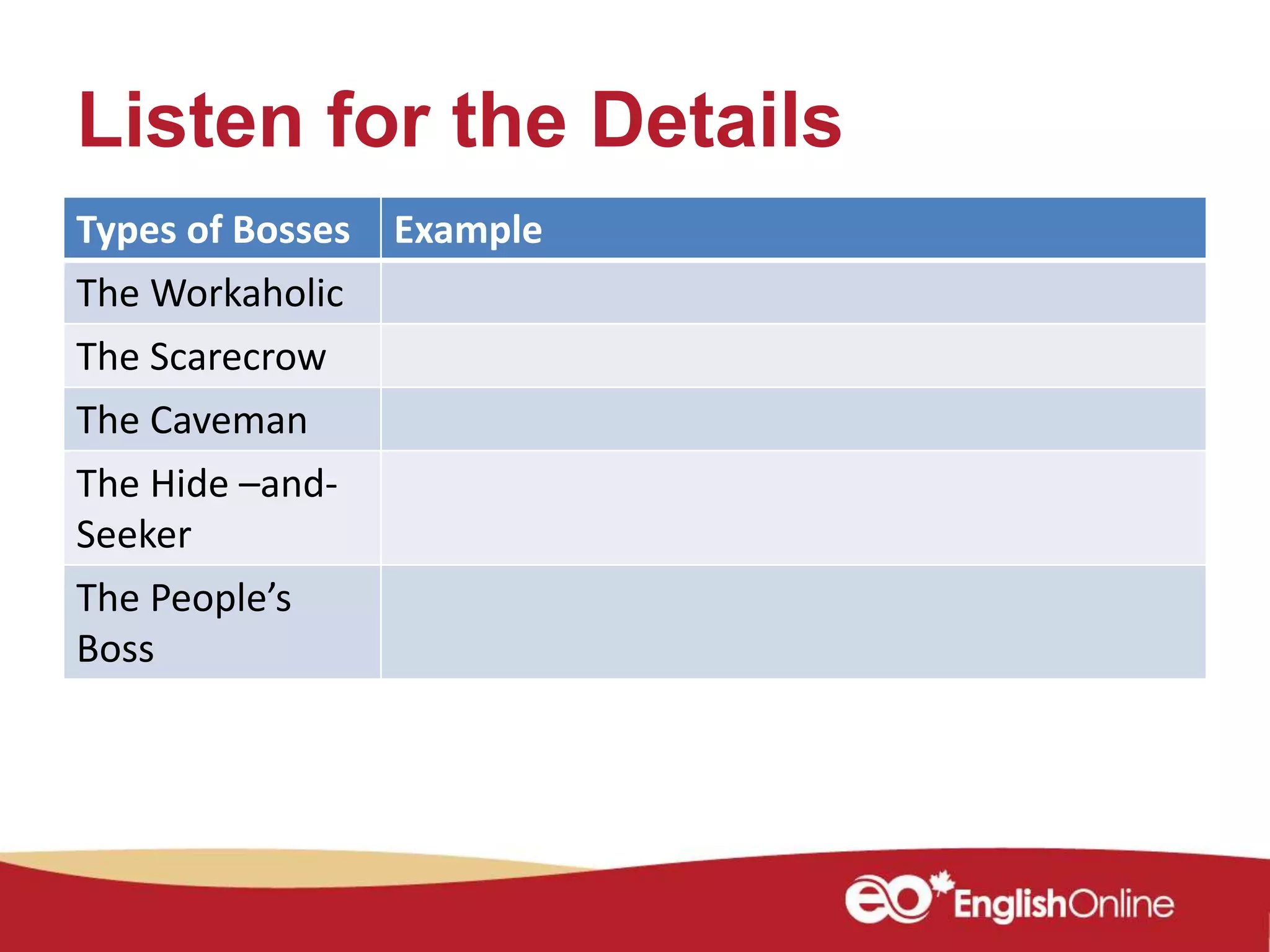 Listen for the Details

| Types of Bosses | Example |
|---|---|
| The Workaholic | |
| The Scarecrow | |
| The Caveman | |
| The Hide –and-Seeker | |
| The People’s Boss | |

eo EnglishOnline